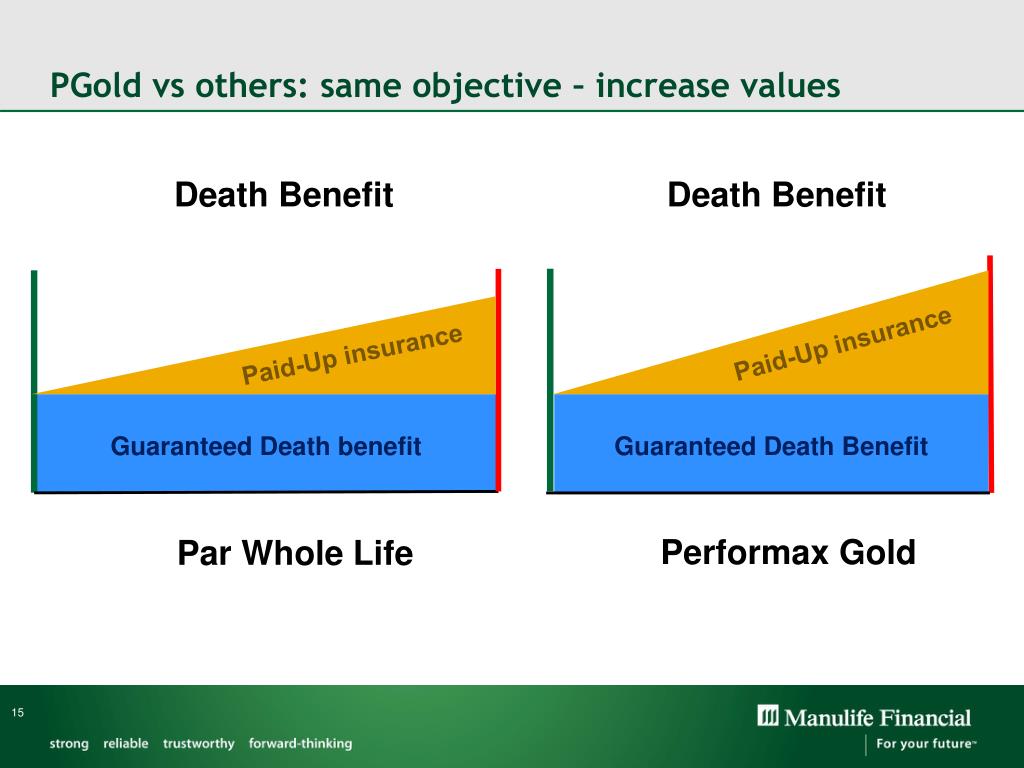 PGold vs others: same objective – increase values

Death Benefit

Paid-Up insurance

Guaranteed Death benefit

Par Whole Life

Death Benefit

Paid-Up insurance

Guaranteed Death Benefit

Performax Gold

15

strong reliable trustworthy forward-thinking

Manulife Financial

For your future™